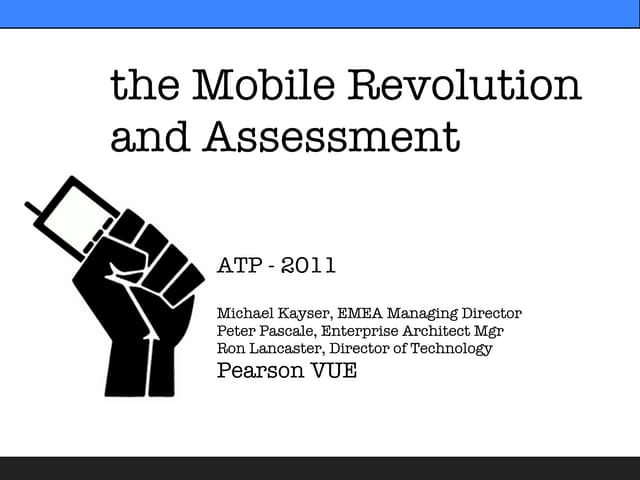 the Mobile Revolution and Assessment

ATP - 2011

Michael Kayser, EMEA Managing Director
Peter Pascale, Enterprise Architect Mgr
Ron Lancaster, Director of Technology
Pearson VUE